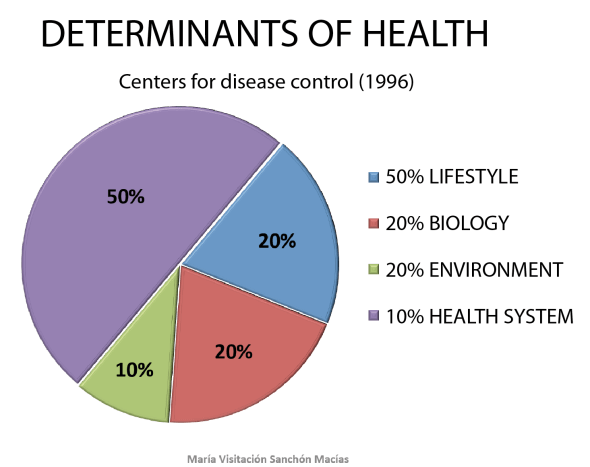 DETERMINANTS OF HEALTH

Centers for disease control (1996)

50%

20%

20%

10%

50% LIFESTYLE

20% BIOLOGY

20% ENVIRONMENT

10% HEALTH SYSTEM

María Visitación Sanchón Macías